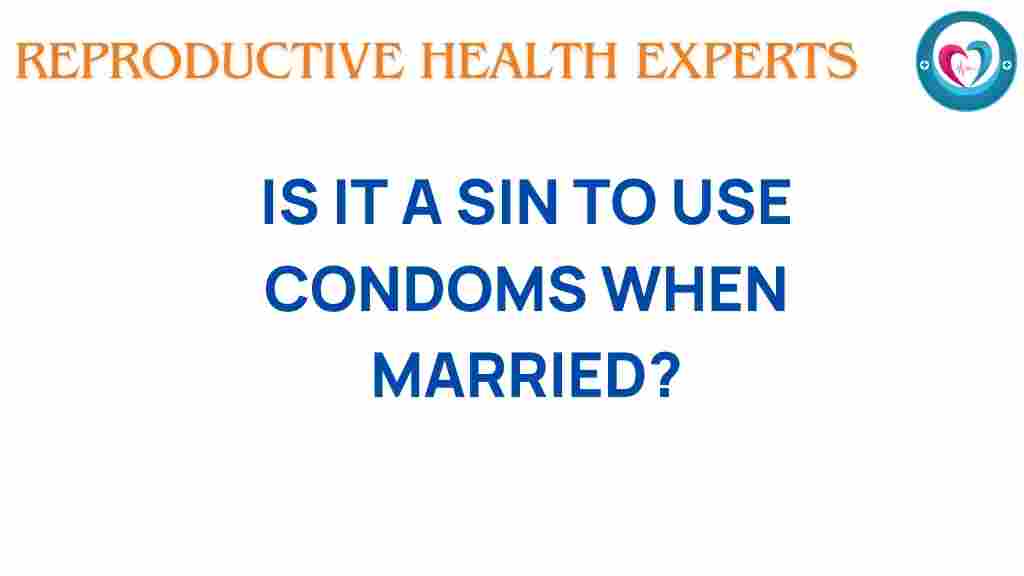 REPRODUCTIVE HEALTH EXPERTS

IS IT A SIN TO USE CONDOMS WHEN MARRIED?